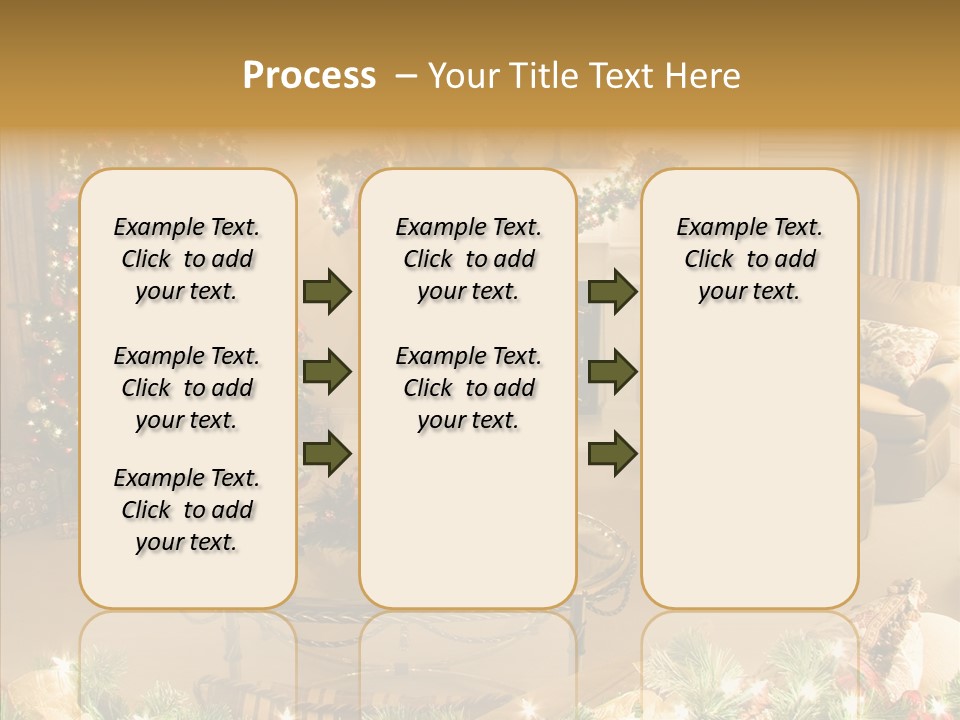 Process – Your Title Text Here

Example Text. Click to add your text.

Example Text. Click to add your text.

Example Text. Click to add your text.

Example Text. Click to add your text.

Example Text. Click to add your text.

Example Text. Click to add your text.